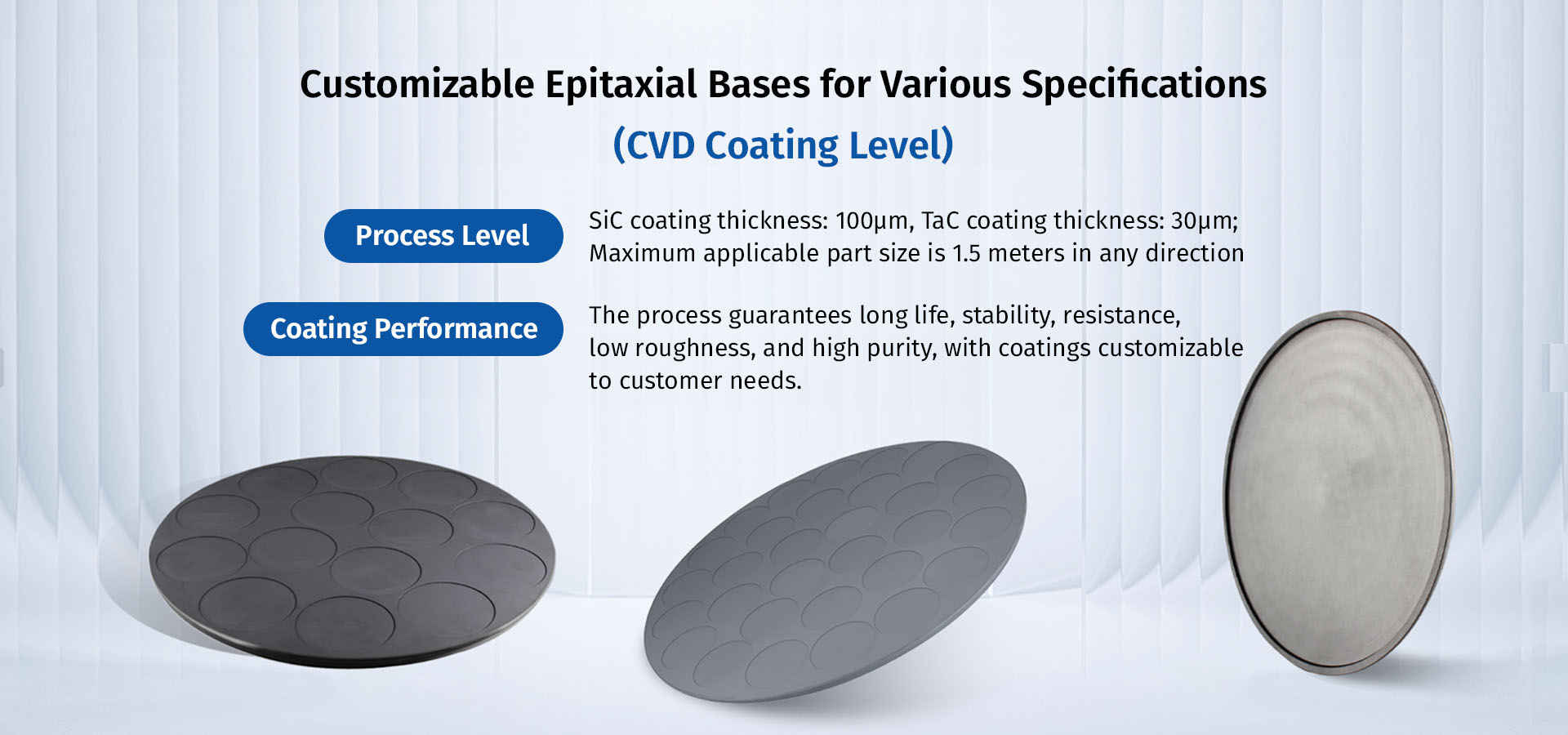 Customizable Epitaxial Bases for Various Specifications

(CVD Coating Level)

Process Level

SiC coating thickness: 100μm, TaC coating thickness: 30μm; Maximum applicable part size is 1.5 meters in any direction

Coating Performance

The process guarantees long life, stability, resistance, low roughness, and high purity, with coatings customizable to customer needs.